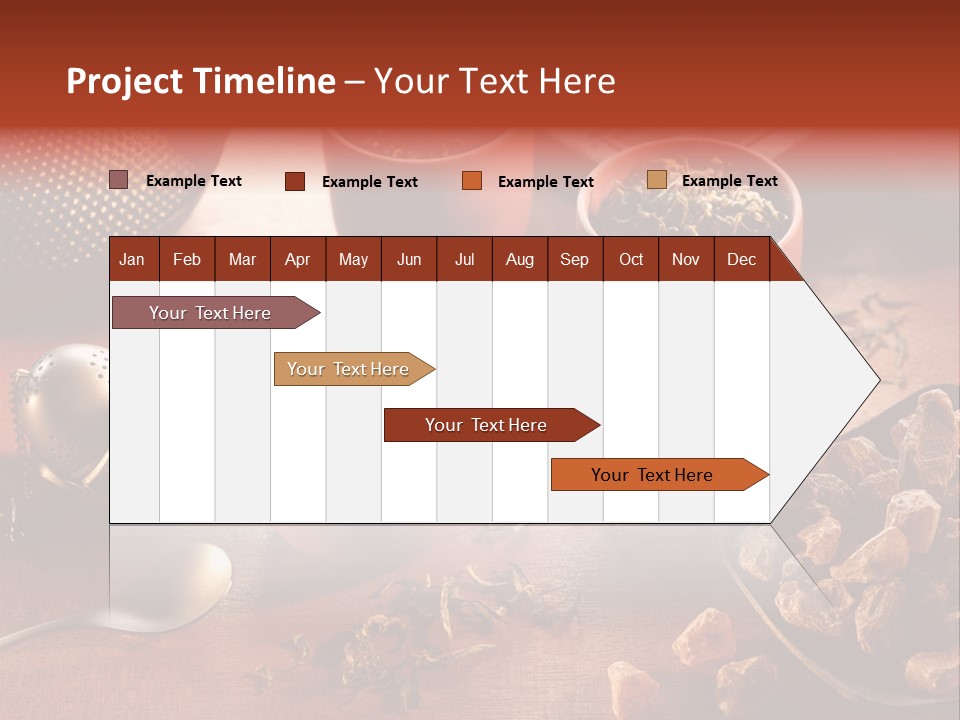 Project Timeline – Your Text Here

Example Text
Example Text
Example Text
Example Text

| Jan | Feb | Mar | Apr | May | Jun | Jul | Aug | Sep | Oct | Nov | Dec |
|---|---|---|---|---|---|---|---|---|---|---|---|

Your Text Here
Your Text Here
Your Text Here
Your Text Here